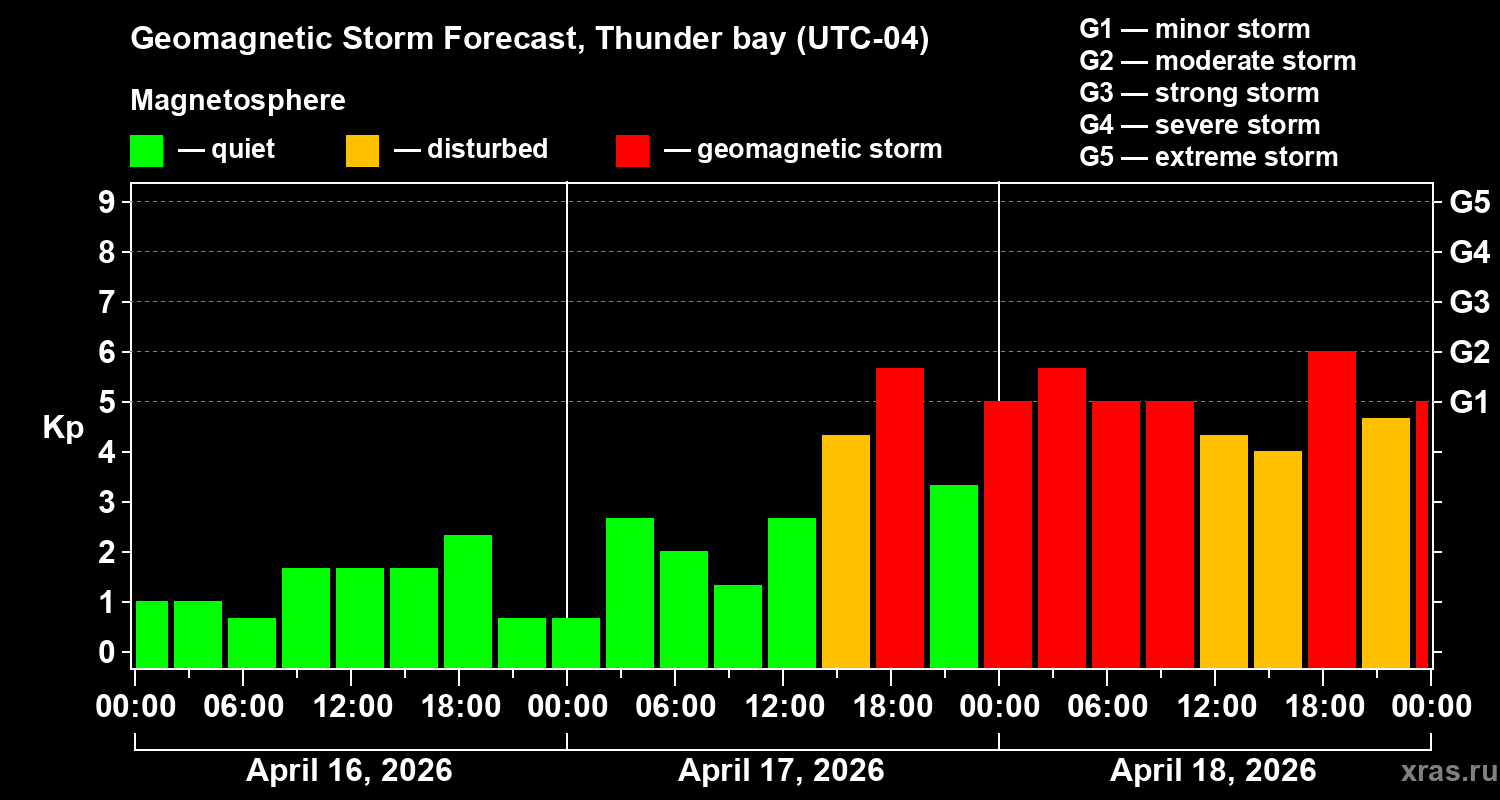 Geomagnetic Storm Forecast, Thunder bay (UTC-04)

Magnetosphere

— quiet — disturbed — geomagnetic storm

G1 — minor storm
G2 — moderate storm
G3 — strong storm
G4 — severe storm
G5 — extreme storm

Kp

9
8
7
6
5
4
3
2
1
0

G5
G4
G3
G2
G1

00:00 06:00 12:00 18:00 00:00 06:00 12:00 18:00 00:00 06:00 12:00 18:00 00:00

April 16, 2026 April 17, 2026 April 18, 2026

xras.ru